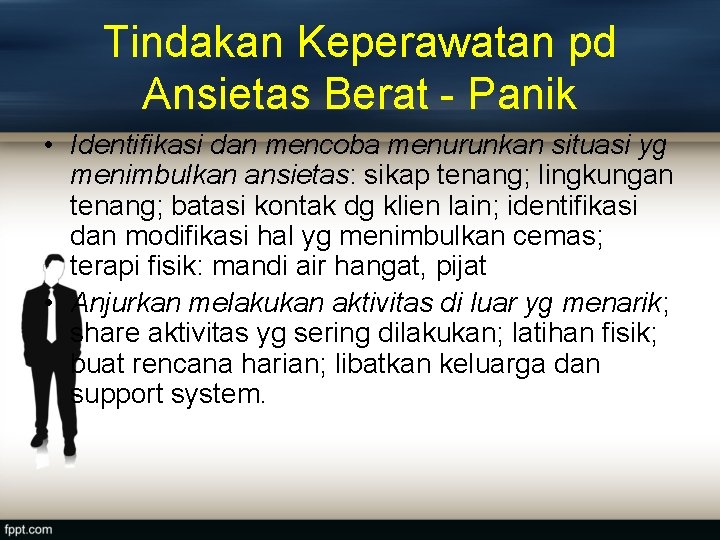 Tindakan Keperawatan pd Ansietas Berat - Panik

• Identifikasi dan mencoba menurunkan situasi yg menimbulkan ansietas: sikap tenang; lingkungan tenang; batasi kontak dg klien lain; identifikasi dan modifikasi hal yg menimbulkan cemas; terapi fisik: mandi air hangat, pijat
• Anjurkan melakukan aktivitas di luar yg menarik; share aktivitas yg sering dilakukan; latihan fisik; buat rencana harian; libatkan keluarga dan support system.

fppt.com